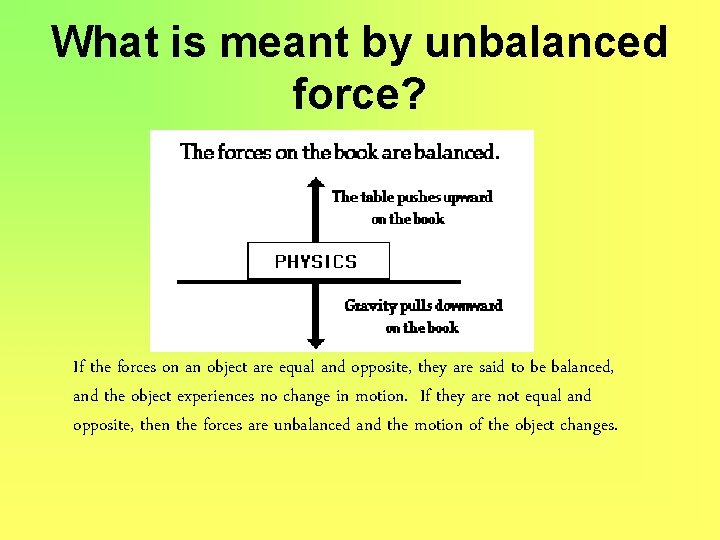 What is meant by unbalanced force?

The forces on the book are balanced.

The table pushes upward on the book

PHYSICS

Gravity pulls downward on the book

If the forces on an object are equal and opposite, they are said to be balanced, and the object experiences no change in motion. If they are not equal and opposite, then the forces are unbalanced and the motion of the object changes.